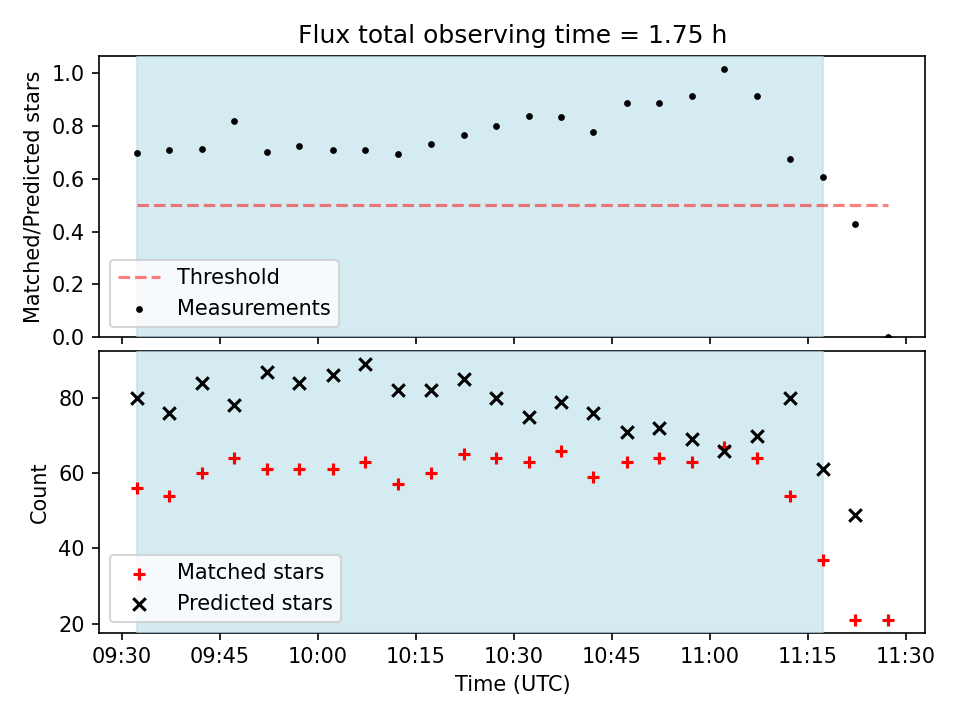 Flux total observing time = 1.75 h

Matched/Predicted stars

1.0
0.8
0.6
0.4
0.2
0.0

Threshold
Measurements

Count

80
60
40
20

Matched stars
Predicted stars

09:30 09:45 10:00 10:15 10:30 10:45 11:00 11:15 11:30
Time (UTC)